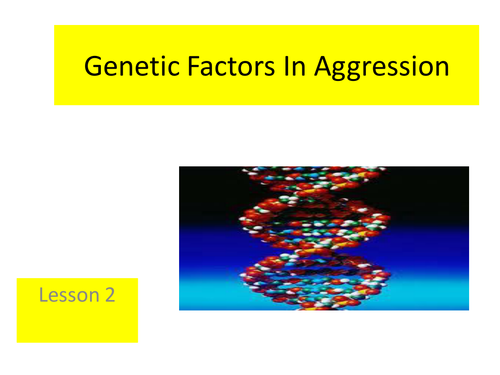 Genetic Factors In Aggression

Lesson 2